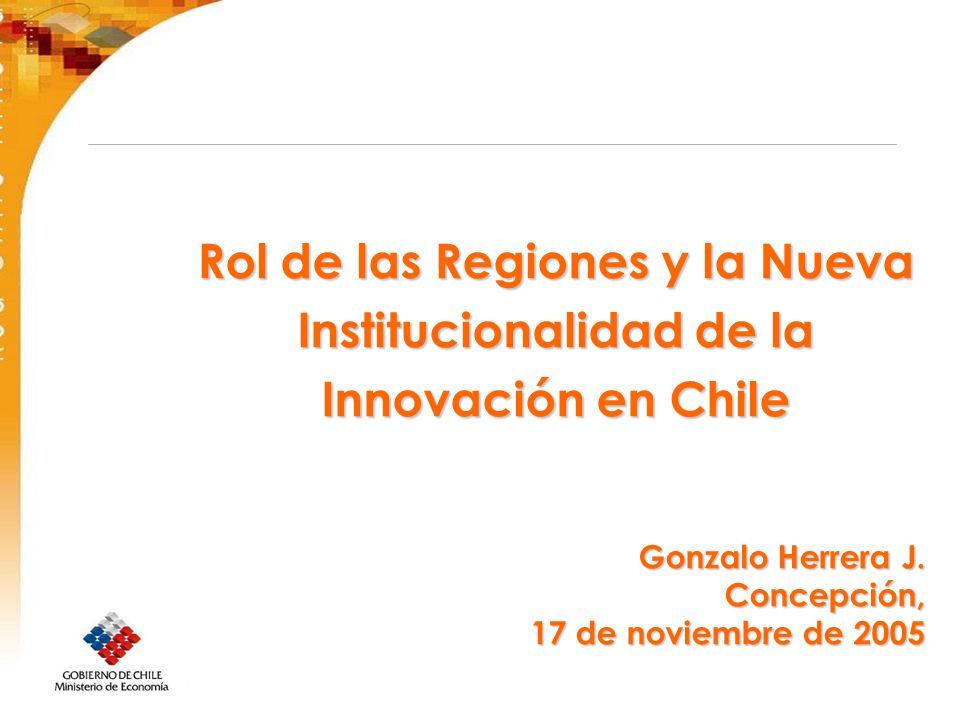 Rol de las Regiones y la Nueva Institucionalidad de la Innovación en Chile

Gonzalo Herrera J.
Concepción,
17 de noviembre de 2005

GOBIERNO DE CHILE
Ministerio de Economía